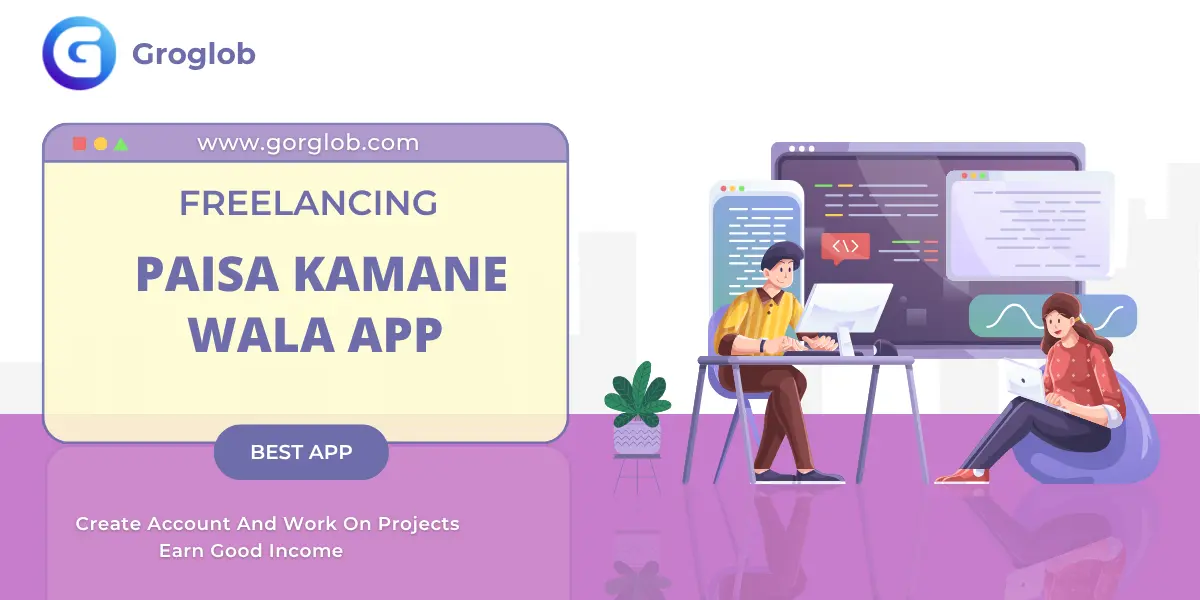 Groglob

www.gorglob.com

FREELANCING

PAISA KAMANE WALA APP

BEST APP

Create Account And Work On Projects
Earn Good Income